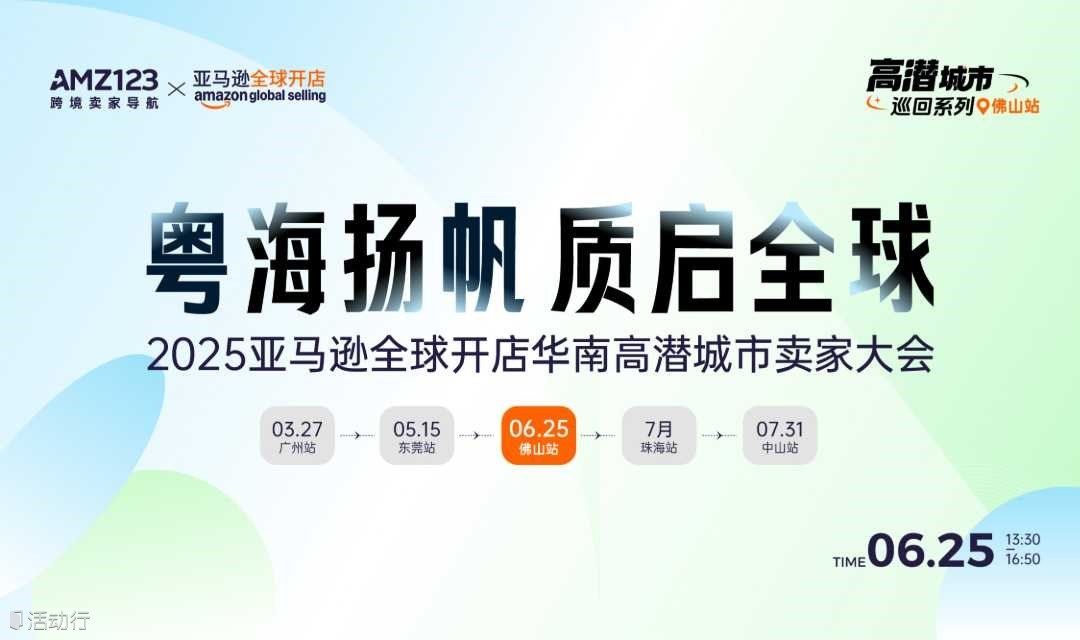 AMZ123
跨境卖家导航
×
亚马逊全球开店
amazon global selling

高潜城市
巡回系列 佛山站

粤海扬帆 质启全球
2025亚马逊全球开店华南高潜城市卖家大会

03.27
广州站

05.15
东莞站

06.25
佛山站

7月
珠海站

07.31
中山站

TIME 06.25 13:30 — 16:50

活动行